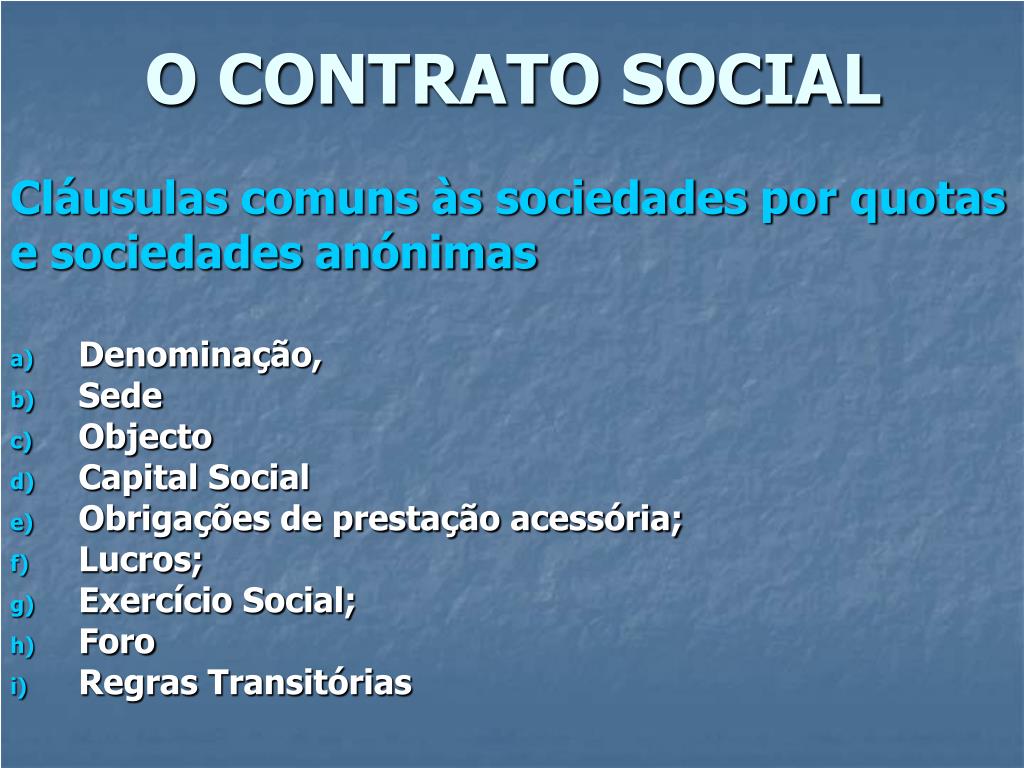 O CONTRATO SOCIAL

Cláusulas comuns às sociedades por quotas e sociedades anónimas

a) Denominação,
b) Sede
c) Objecto
d) Capital Social
e) Obrigações de prestação acessória;
f) Lucros;
g) Exercício Social;
h) Foro
i) Regras Transitórias